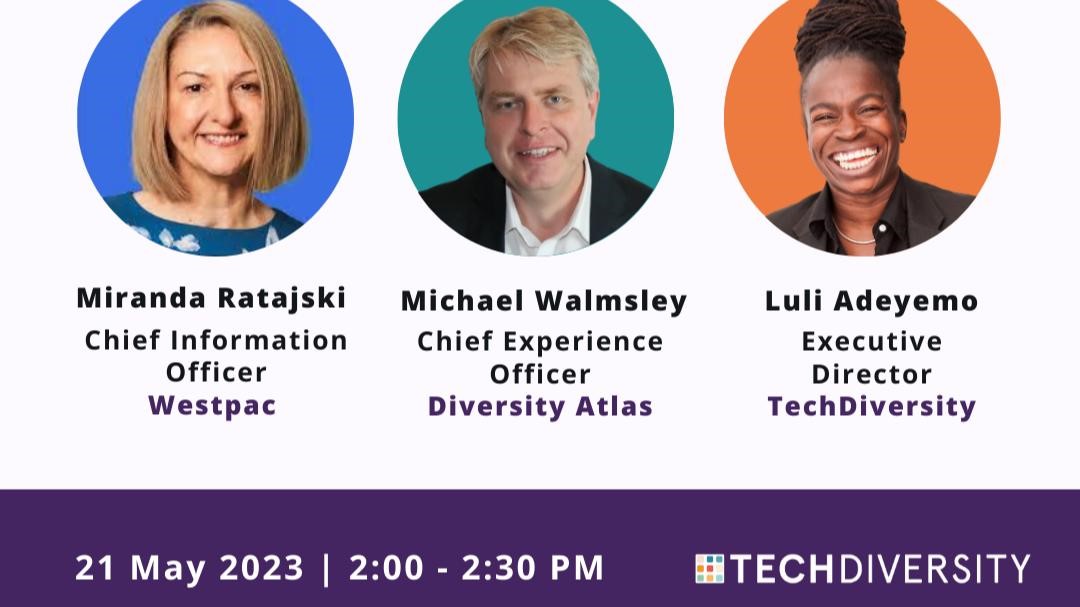 Miranda Ratajski
Chief Information Officer
Westpac

Michael Walmsley
Chief Experience Officer
Diversity Atlas

Luli Adeyemo
Executive Director
TechDiversity

21 May 2023 | 2:00 - 2:30 PM

TECHDIVERSITY